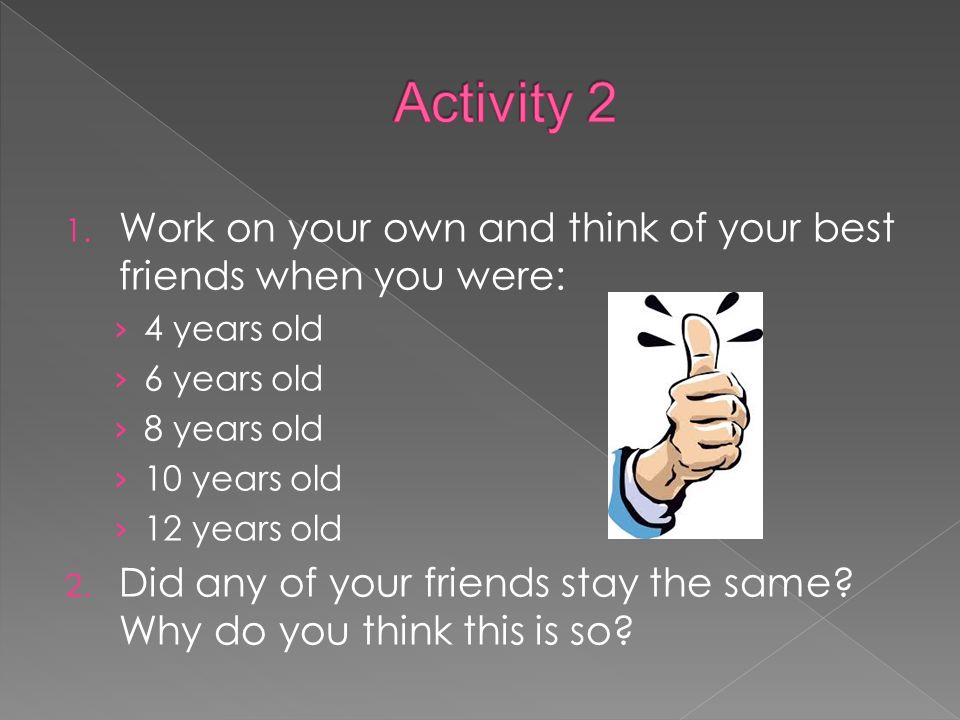 Activity 2

1. Work on your own and think of your best friends when you were:
› 4 years old
› 6 years old
› 8 years old
› 10 years old
› 12 years old
2. Did any of your friends stay the same? Why do you think this is so?